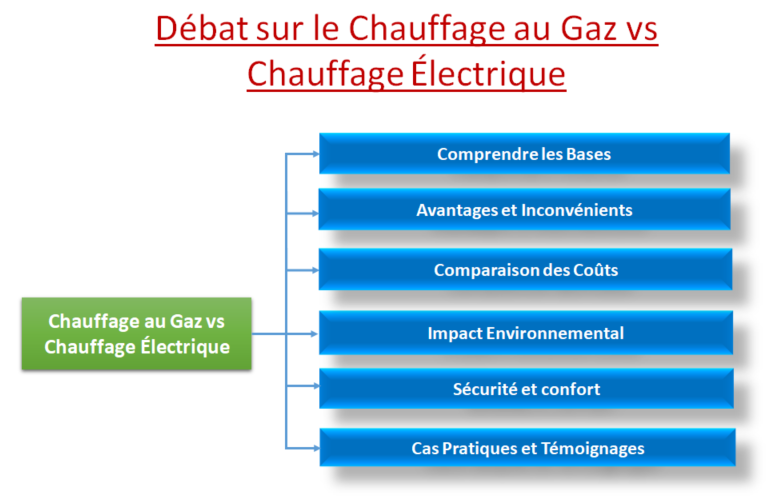 Débat sur le Chauffage au Gaz vs Chauffage Électrique

Chauffage au Gaz vs Chauffage Électrique

Comprendre les Bases

Avantages et Inconvénients

Comparaison des Coûts

Impact Environnemental

Sécurité et confort

Cas Pratiques et Témoignages